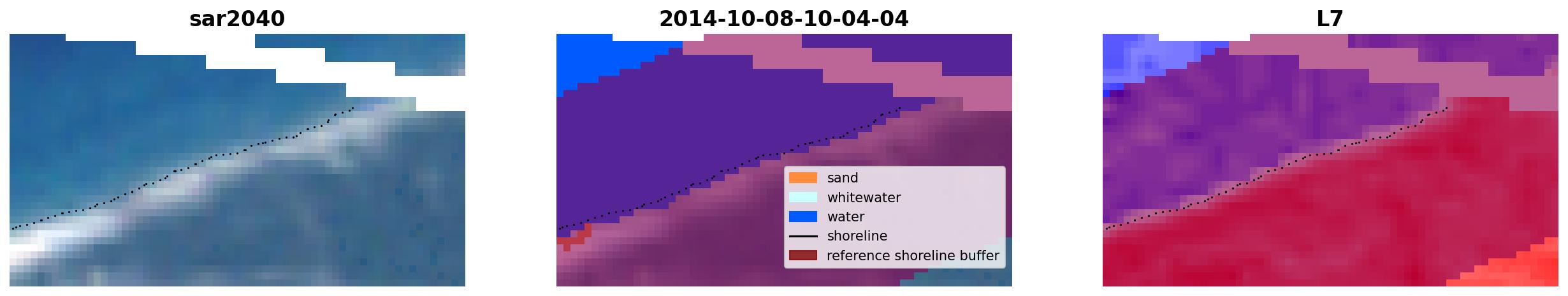 sar2040

2014-10-08-10-04-04

sand
whitewater
water
shoreline
reference shoreline buffer

L7